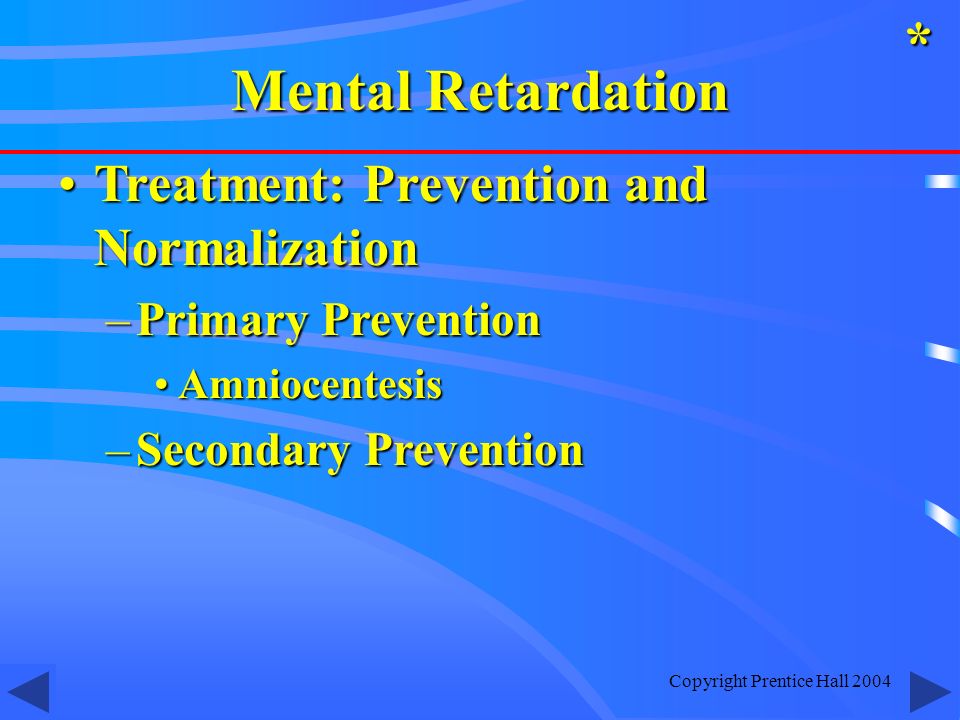 *

Mental Retardation

• Treatment: Prevention and Normalization

– Primary Prevention

• Amniocentesis

– Secondary Prevention

Copyright Prentice Hall 2004